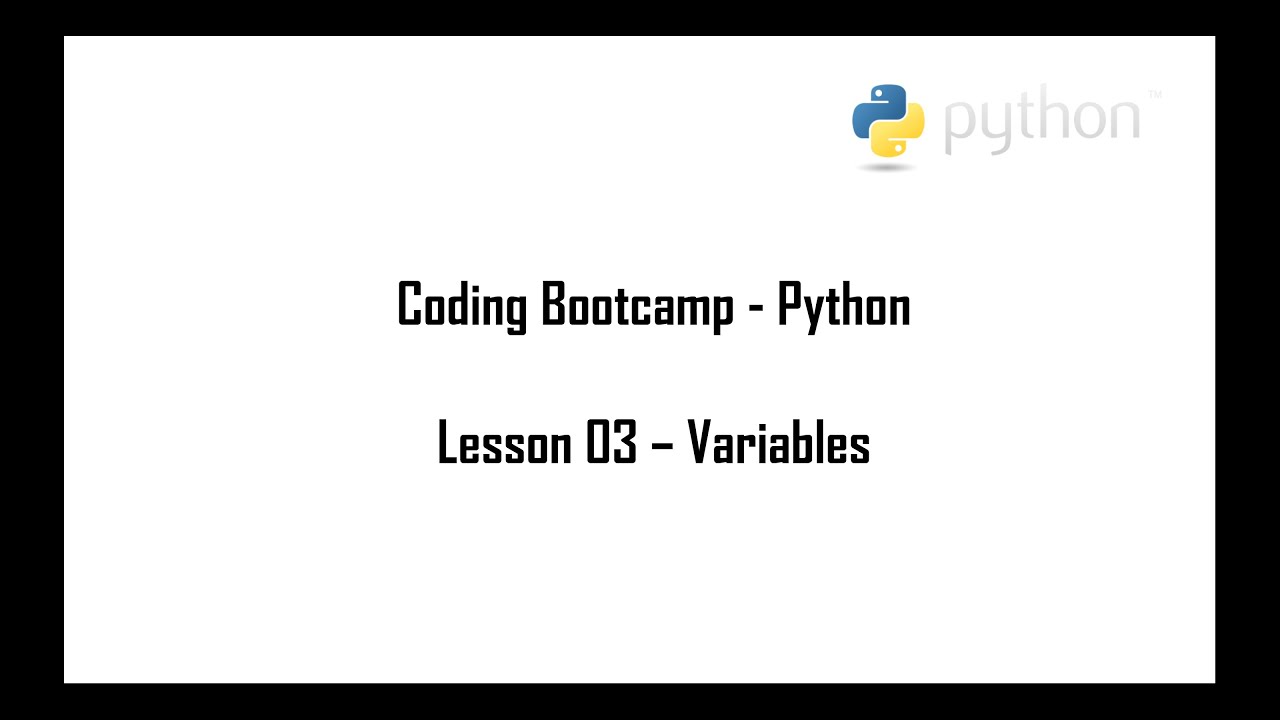 python™

Coding Bootcamp - Python

Lesson 03 – Variables